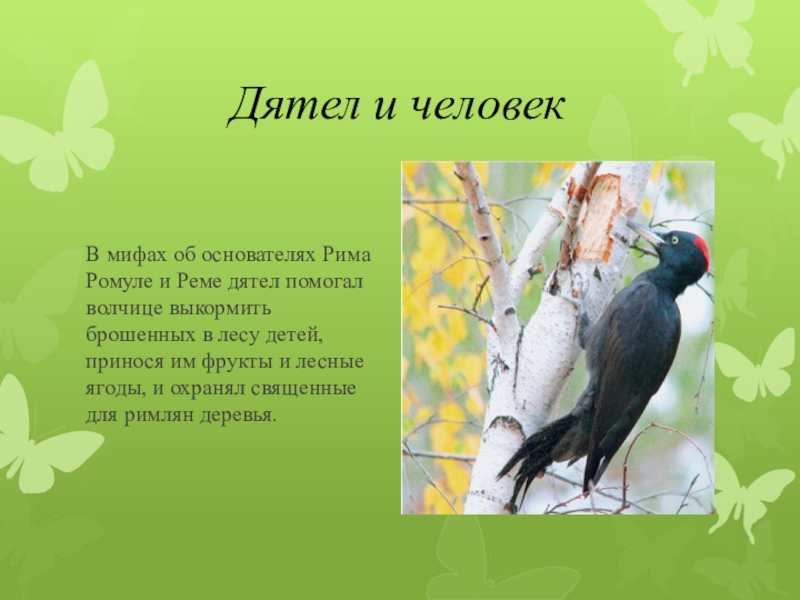 Дятел и человек

В мифах об основателях Рима Ромуле и Реме дятел помогал волчице выкормить брошенных в лесу детей, принося им фрукты и лесные ягоды, и охранял священные для римлян деревья.